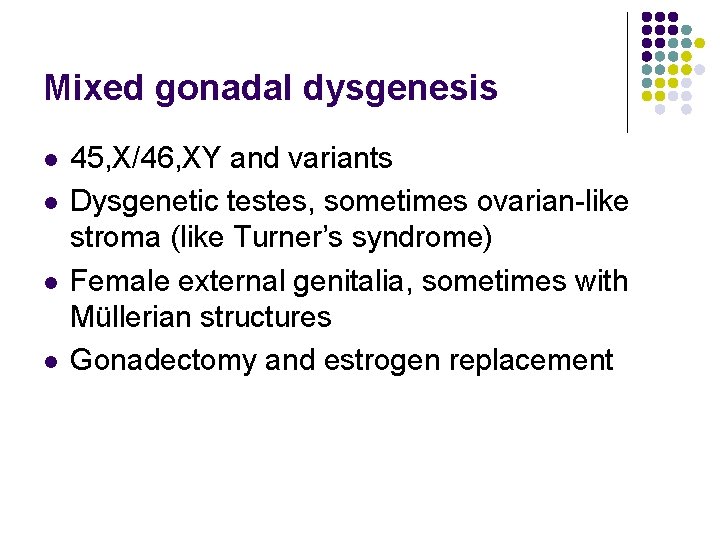 Mixed gonadal dysgenesis

- 45,X/46,XY and variants
- Dysgenetic testes, sometimes ovarian-like stroma (like Turner's syndrome)
- Female external genitalia, sometimes with Müllerian structures
- Gonadectomy and estrogen replacement